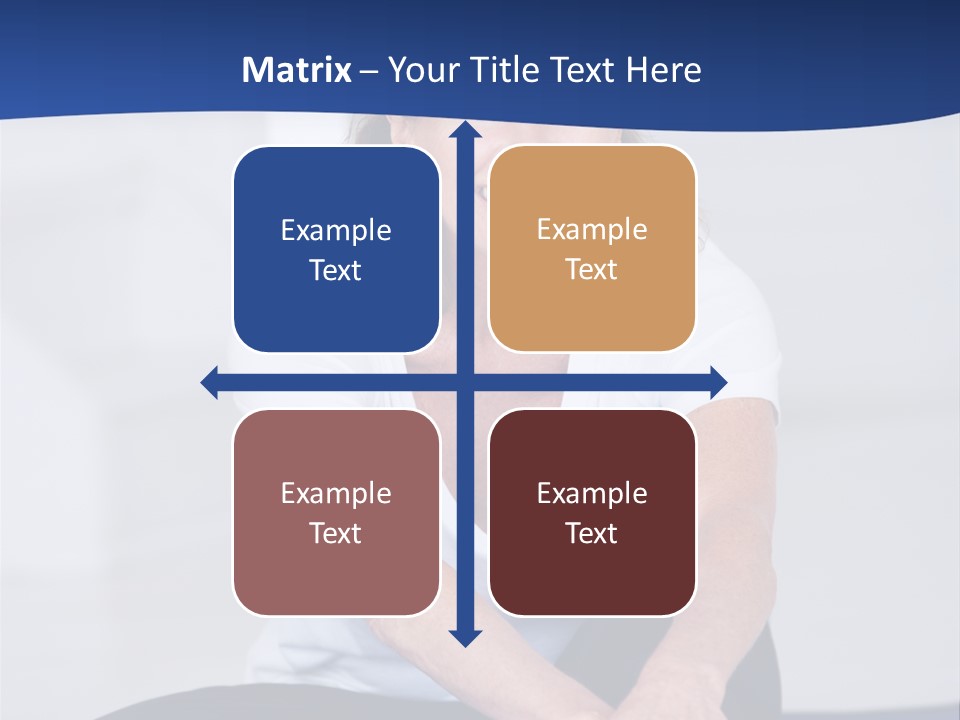 Matrix – Your Title Text Here

Example Text

Example Text

Example Text

Example Text